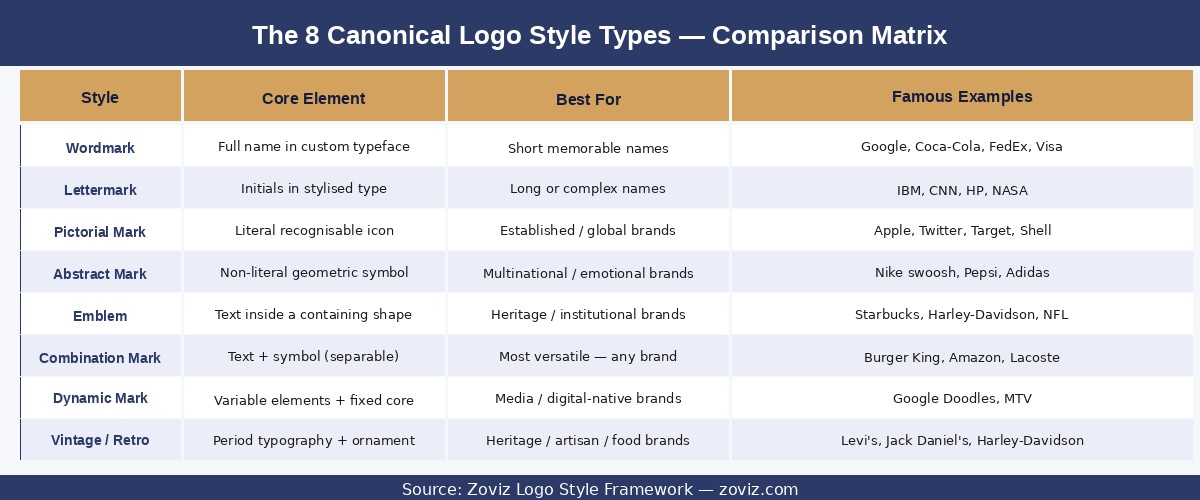 The 8 Canonical Logo Style Types — Comparison Matrix

| Style | Core Element | Best For | Famous Examples |
|---|---|---|---|
| Wordmark | Full name in custom typeface | Short memorable names | Google, Coca-Cola, FedEx, Visa |
| Lettermark | Initials in stylised type | Long or complex names | IBM, CNN, HP, NASA |
| Pictorial Mark | Literal recognisable icon | Established / global brands | Apple, Twitter, Target, Shell |
| Abstract Mark | Non-literal geometric symbol | Multinational / emotional brands | Nike swoosh, Pepsi, Adidas |
| Emblem | Text inside a containing shape | Heritage / institutional brands | Starbucks, Harley-Davidson, NFL |
| Combination Mark | Text + symbol (separable) | Most versatile — any brand | Burger King, Amazon, Lacoste |
| Dynamic Mark | Variable elements + fixed core | Media / digital-native brands | Google Doodles, MTV |
| Vintage / Retro | Period typography + ornament | Heritage / artisan / food brands | Levi's, Jack Daniel's, Harley-Davidson |

Source: Zoviz Logo Style Framework — zoviz.com